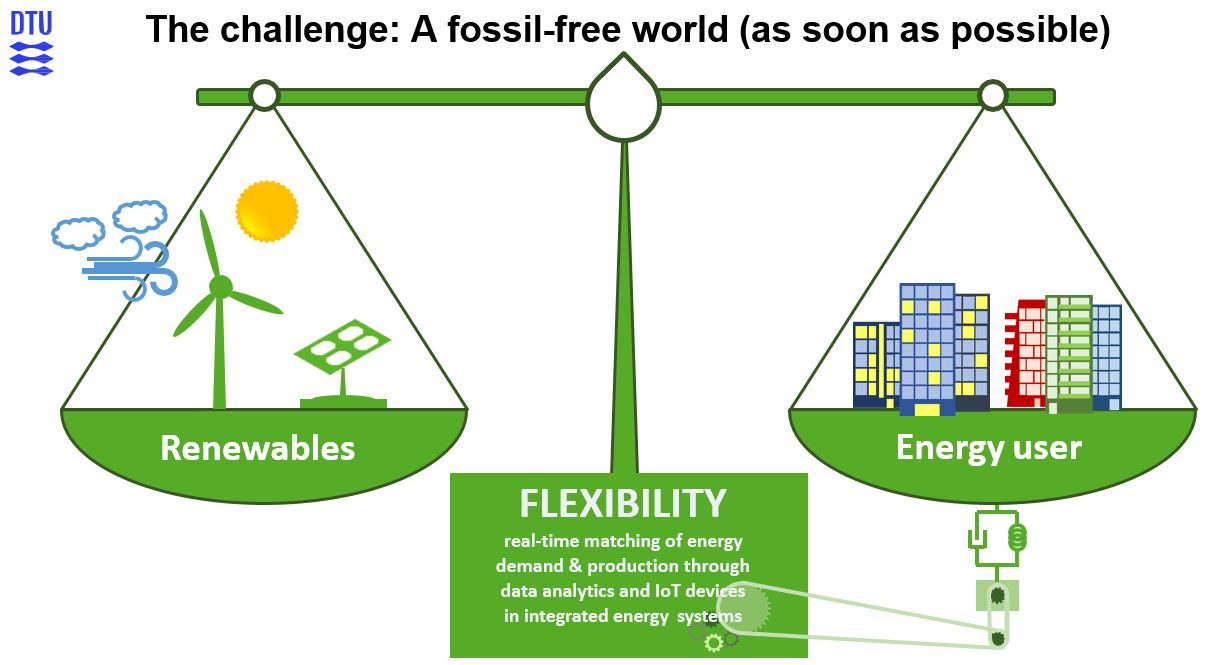 DTU

The challenge: A fossil-free world (as soon as possible)

Renewables

Energy user

FLEXIBILITY

real-time matching of energy demand & production through data analytics and IoT devices in integrated energy systems